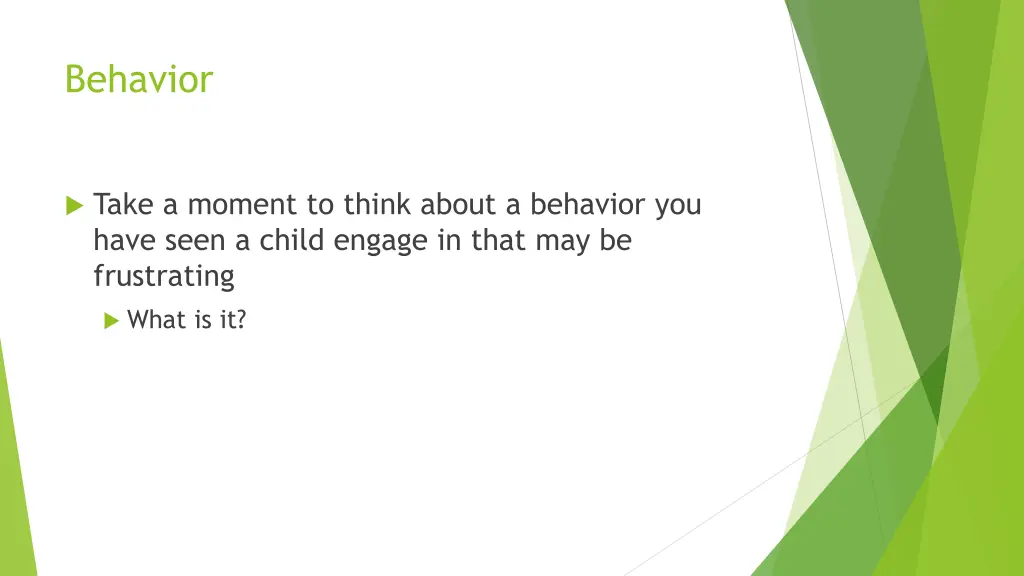 Behavior

Take a moment to think about a behavior you have seen a child engage in that may be frustrating

What is it?